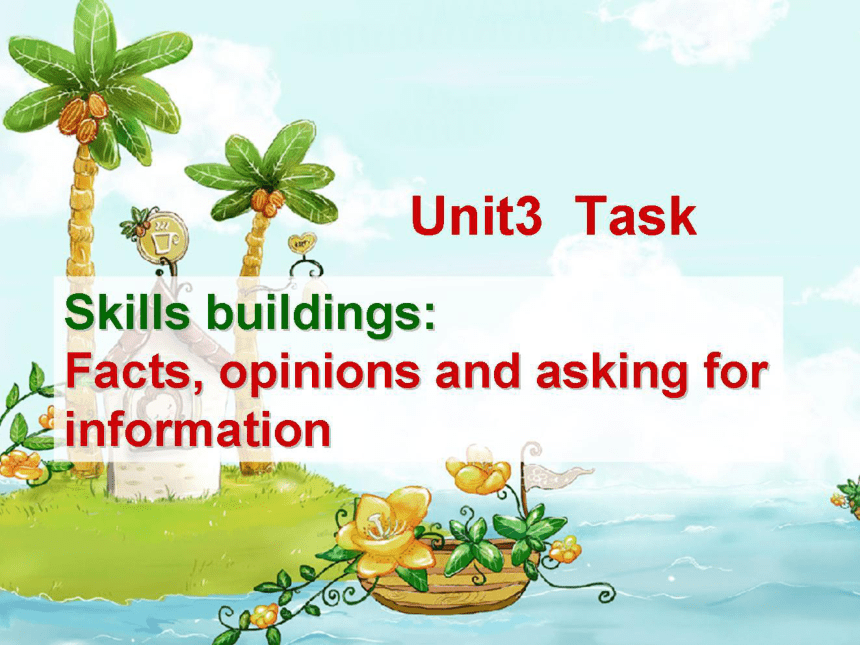 Unit3 Task

Skills buildings:
Facts, opinions and asking for information